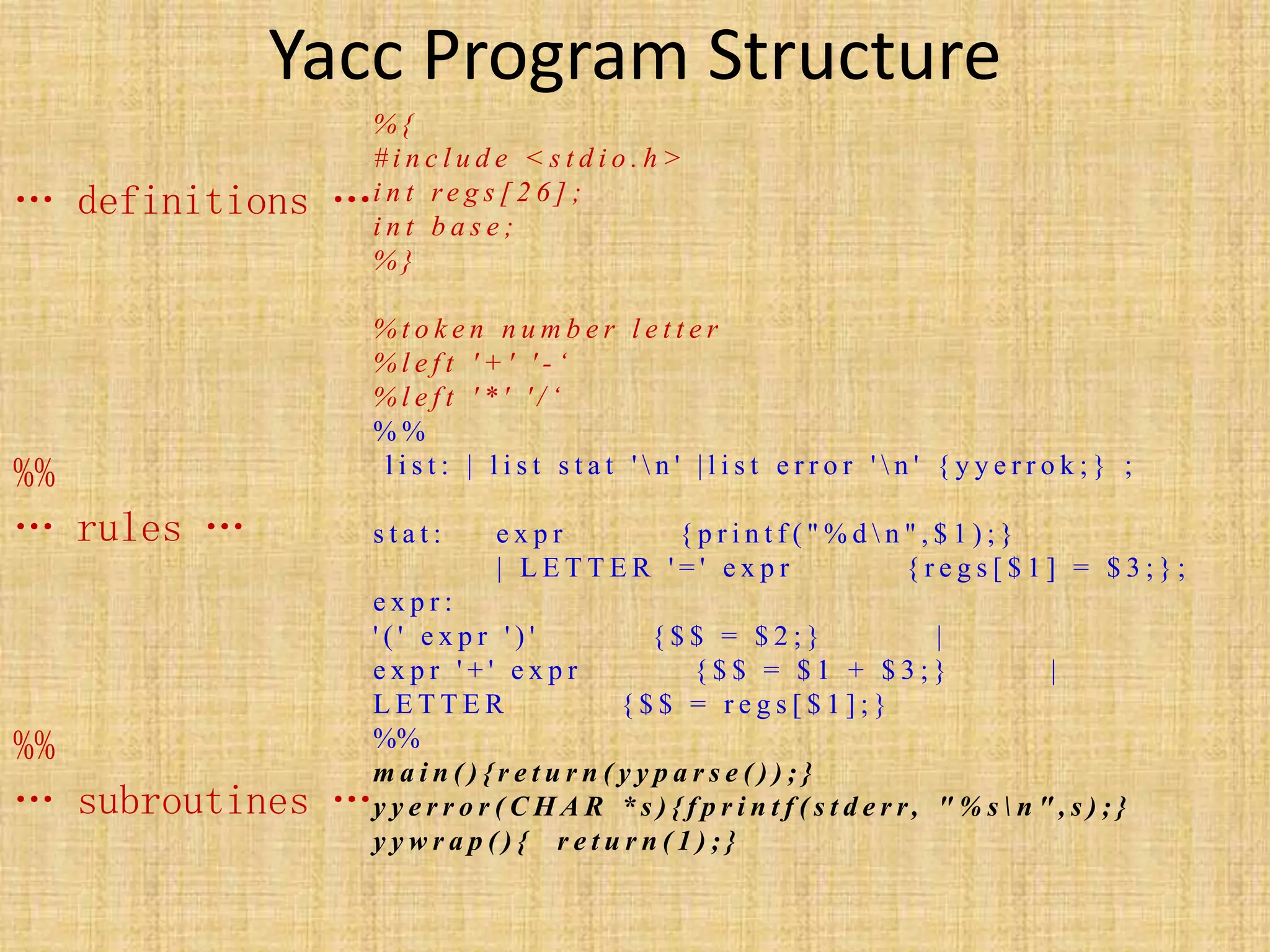 Yacc Program Structure

… definitions …

%%

… rules …

%%

… subroutines …

%{
#include <stdio.h>
int regs[26];
int base;
%}

%token number letter
%left '+' '-‘
%left '*' '/‘
%%
list: | list stat '\n' |list error '\n' {yyerrok;} ;

stat: expr {printf("%d\n",$1);}
| LETTER '=' expr {regs[$1] = $3;};
expr:
'(' expr ')' {$$ = $2;} |
expr '+' expr {$$ = $1 + $3;} |
LETTER {$$ = regs[$1];}
%%
main(){return(yyparse());}
yyerror(CHAR *s){fprintf(stderr, "%s\n",s);}
yywrap(){ return(1);}